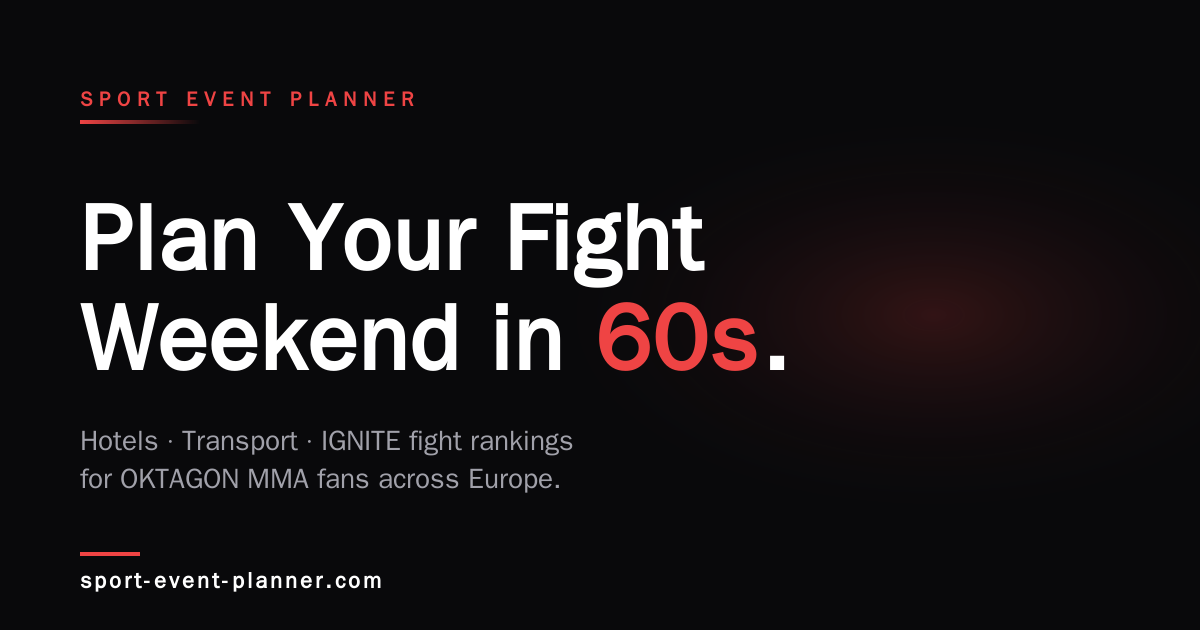 SPORT EVENT PLANNER

Plan Your Fight Weekend in 60s.

Hotels · Transport · IGNITE fight rankings for OKTAGON MMA fans across Europe.

sport-event-planner.com